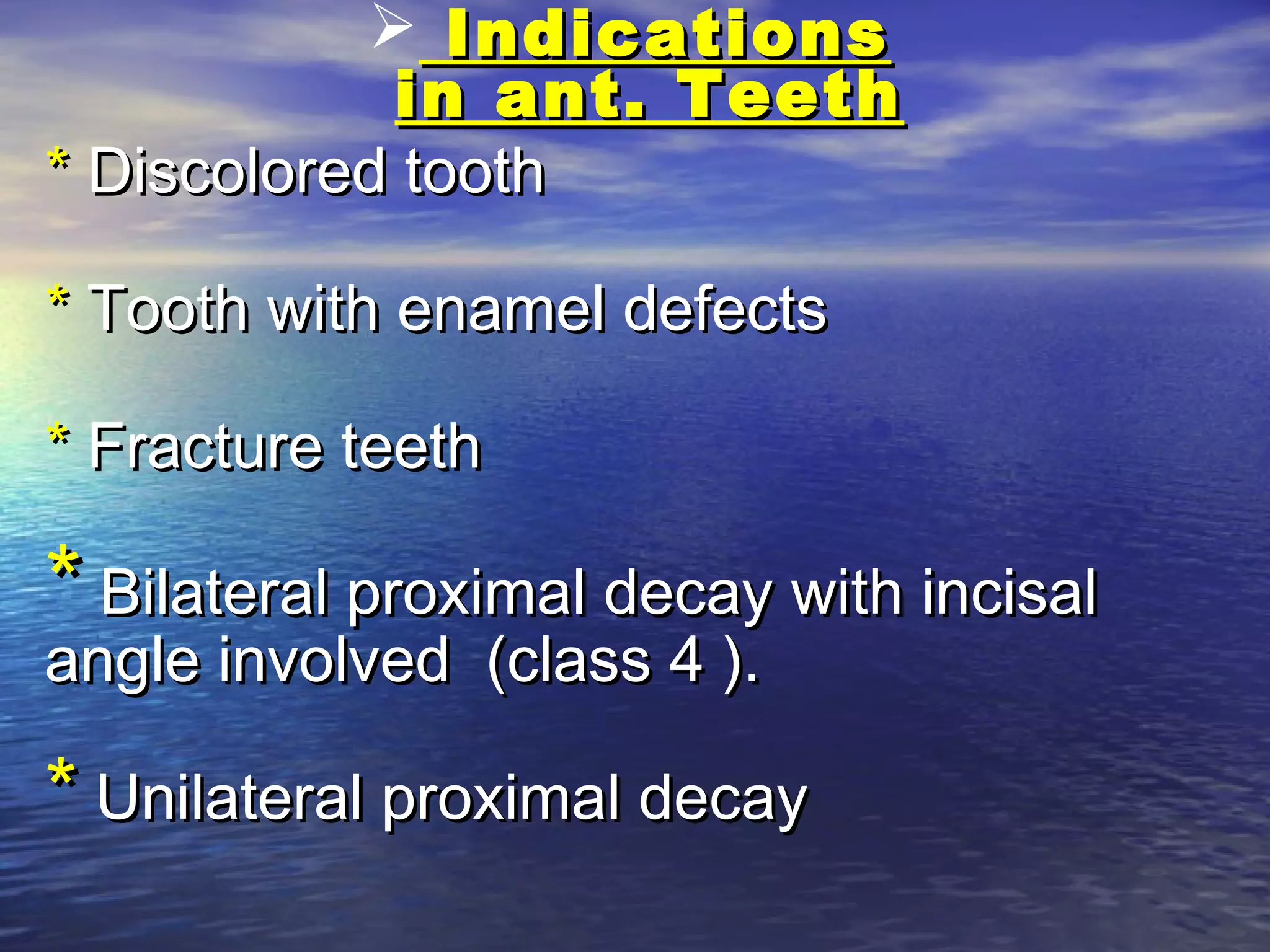 ➢ Indications in ant. Teeth

* Discolored tooth

* Tooth with enamel defects

* Fracture teeth

* Bilateral proximal decay with incisal angle involved (class 4 ).

* Unilateral proximal decay